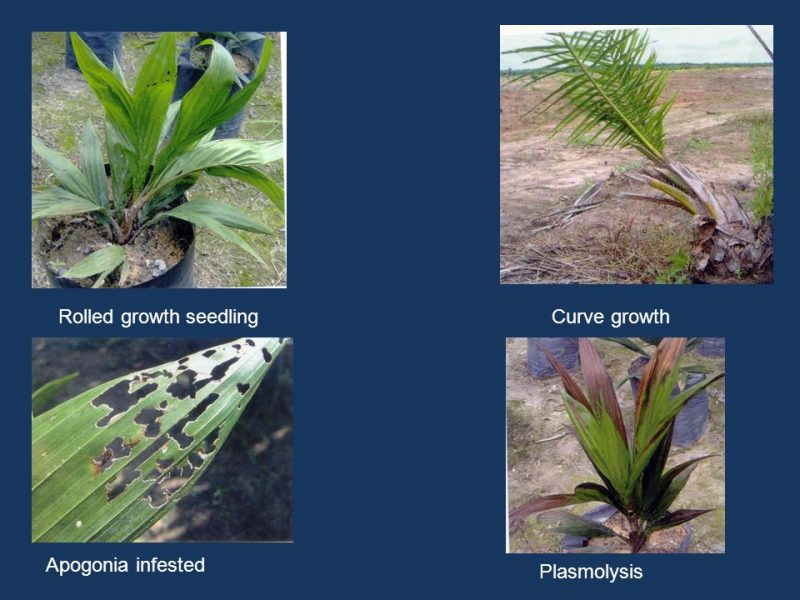 Rolled growth seedling

Curve growth

Apogonia infested

Plasmolysis